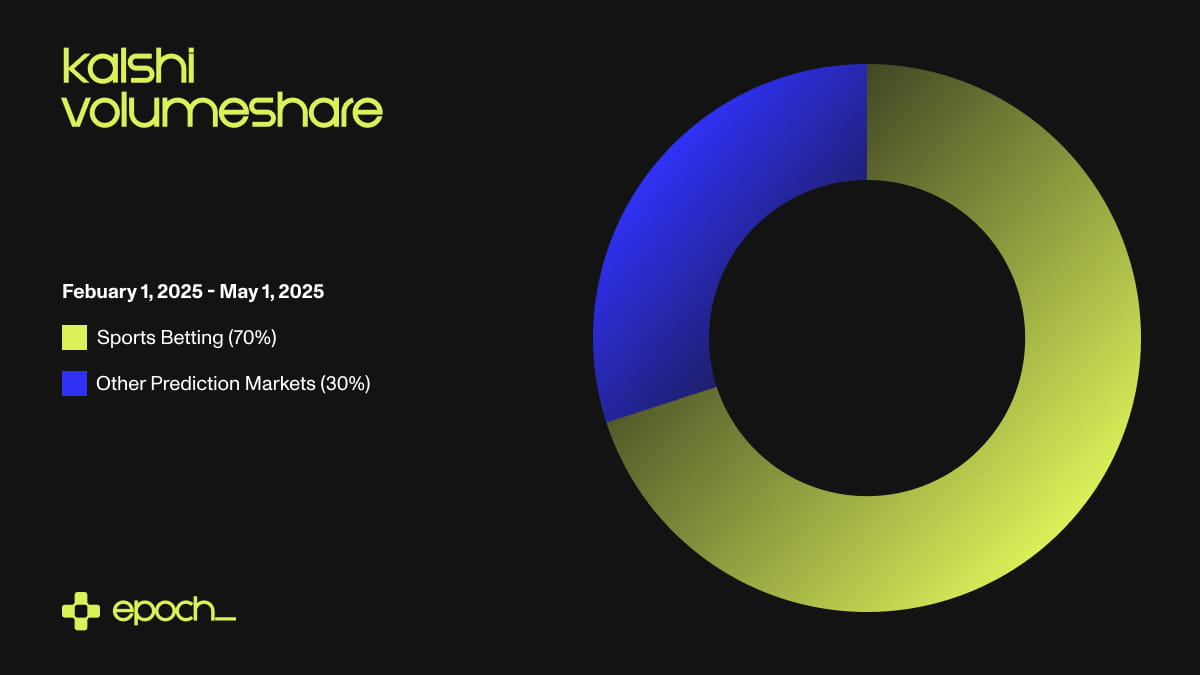 kalshi volumeshare

Febuary 1, 2025 - May 1, 2025

Sports Betting (70%)

Other Prediction Markets (30%)

epoch_